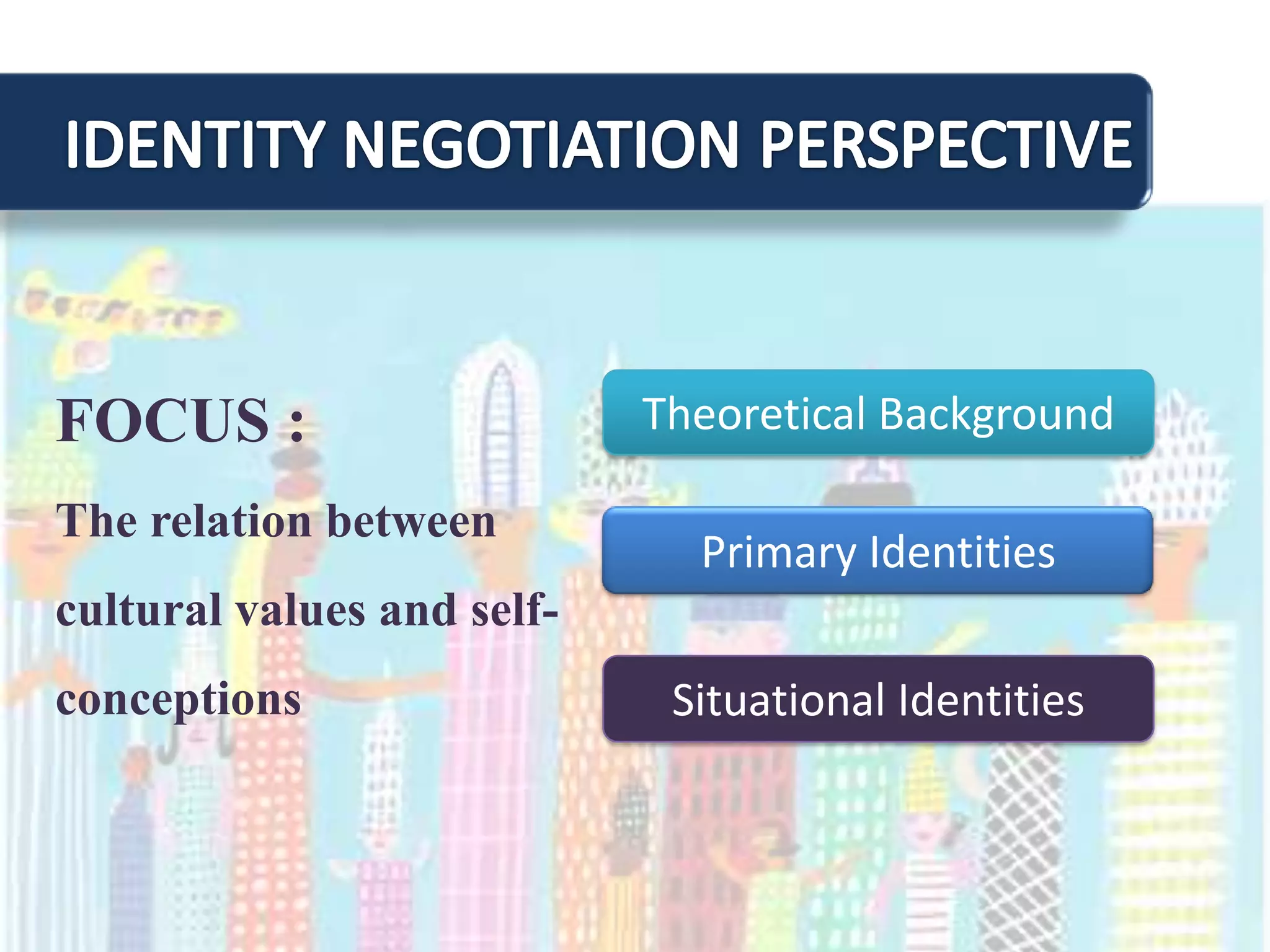 IDENTITY NEGOTIATION PERSPECTIVE

FOCUS :

The relation between cultural values and self-conceptions

Theoretical Background

Primary Identities

Situational Identities